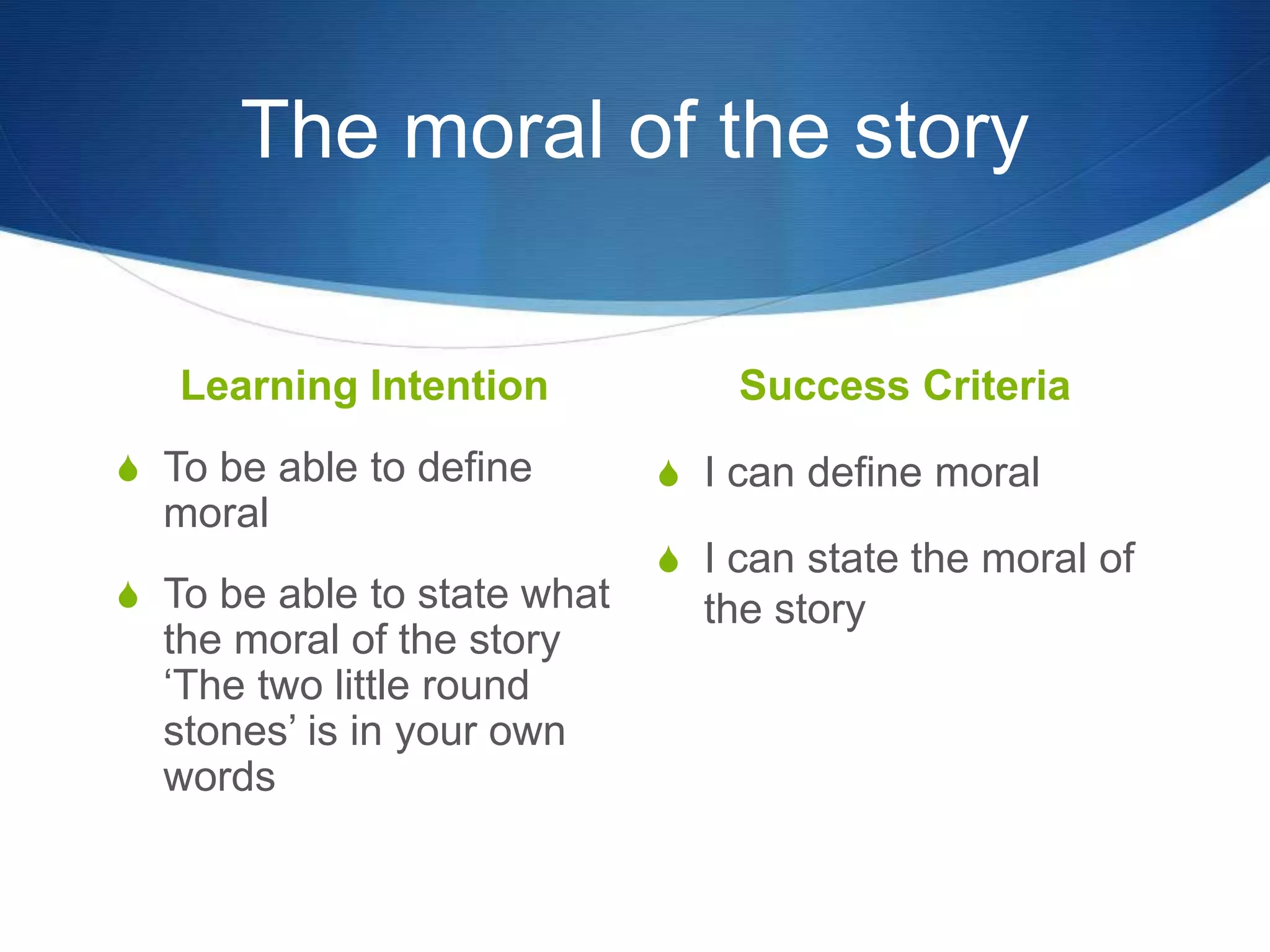 The moral of the story

Learning Intention

To be able to define moral

To be able to state what the moral of the story ‘The two little round stones’ is in your own words

Success Criteria

I can define moral

I can state the moral of the story